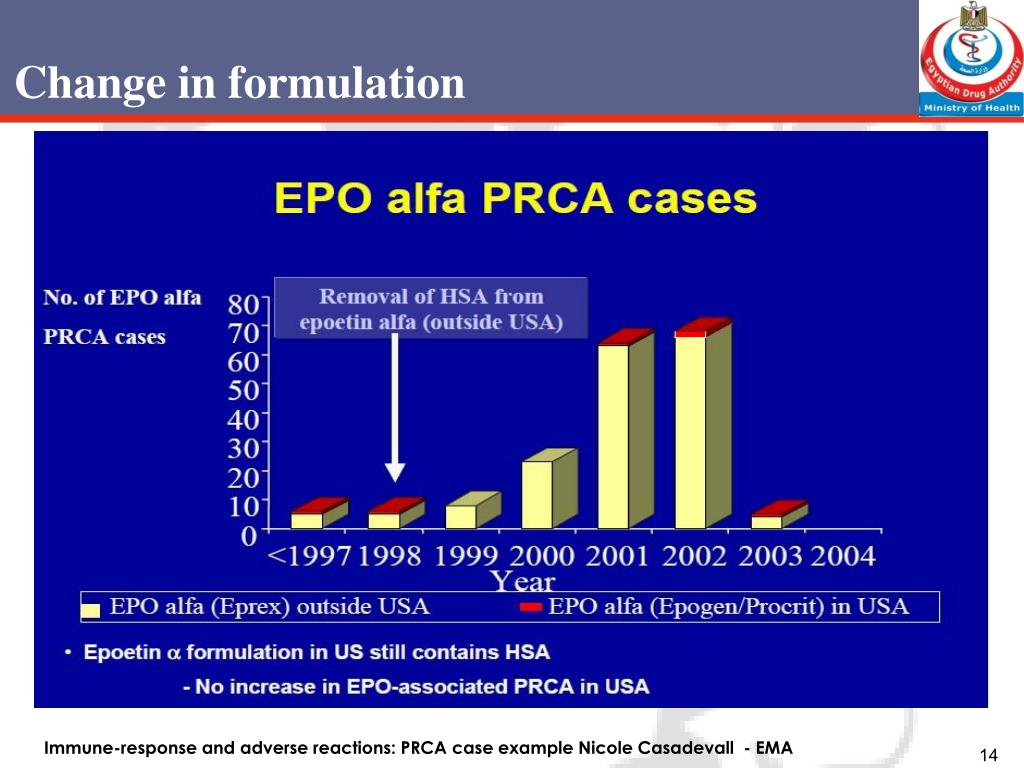 Change in formulation

Egyptian Drug Authority
Ministry of Health

EPO alfa PRCA cases

No. of EPO alfa PRCA cases

Removal of HSA from epoetin alfa (outside USA)

80
70
60
50
40
30
20
10
0

<1997 1998 1999 2000 2001 2002 2003 2004
Year

EPO alfa (Eprex) outside USA
EPO alfa (Epogen/Procrit) in USA

• Epoetin $\alpha$ formulation in US still contains HSA
- No increase in EPO-associated PRCA in USA

Immune-response and adverse reactions: PRCA case example Nicole Casadevall - EMA

14